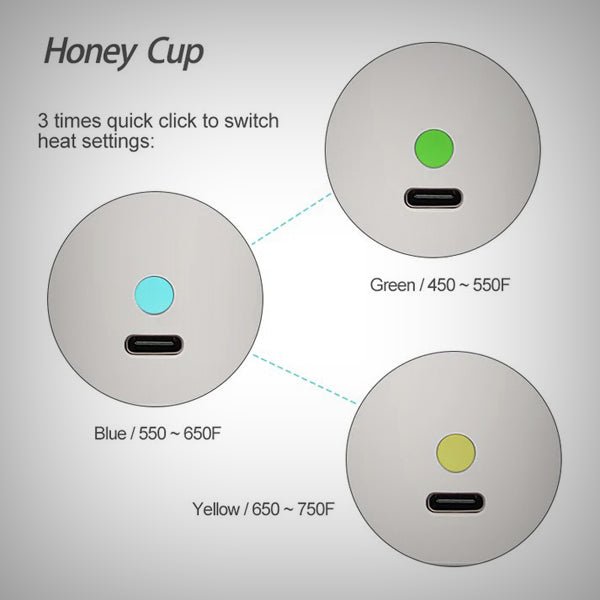 Honey Cup

3 times quick click to switch heat settings:

Green / 450 ~ 550F

Blue / 550 ~ 650F

Yellow / 650 ~ 750F